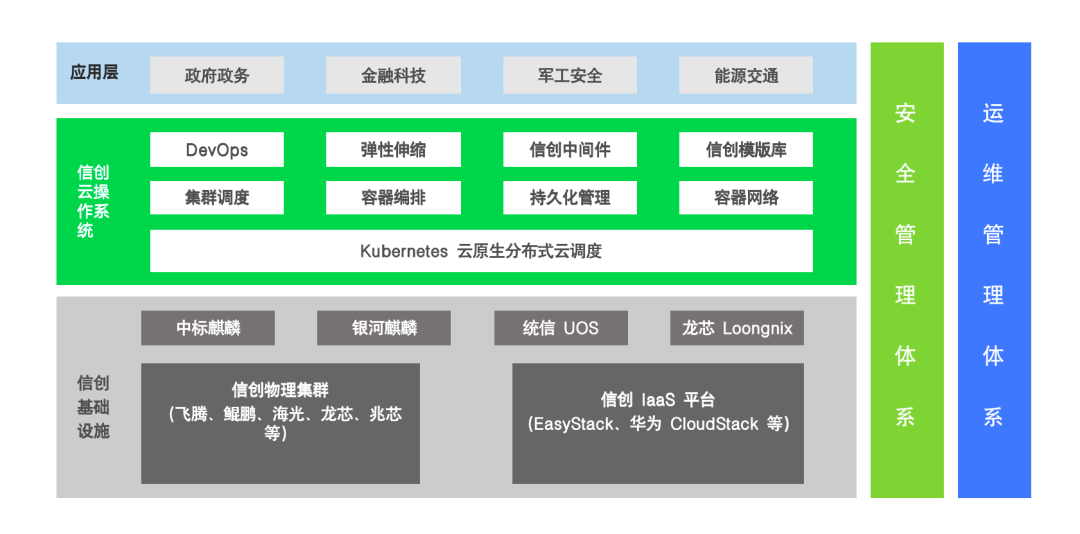 应用层

政府政务

金融科技

军工安全

能源交通

信创云操作系统

DevOps

弹性伸缩

信创中间件

信创模版库

集群调度

容器编排

持久化管理

容器网络

Kubernetes 云原生分布式云调度

信创基础设施

中标麒麟

银河麒麟

统信 UOS

龙芯 Loongnix

信创物理集群
（飞腾、鲲鹏、海光、龙芯、兆芯等）

信创 IaaS 平台
（EasyStack、华为 CloudStack 等）

安全管理体系

运维管理体系